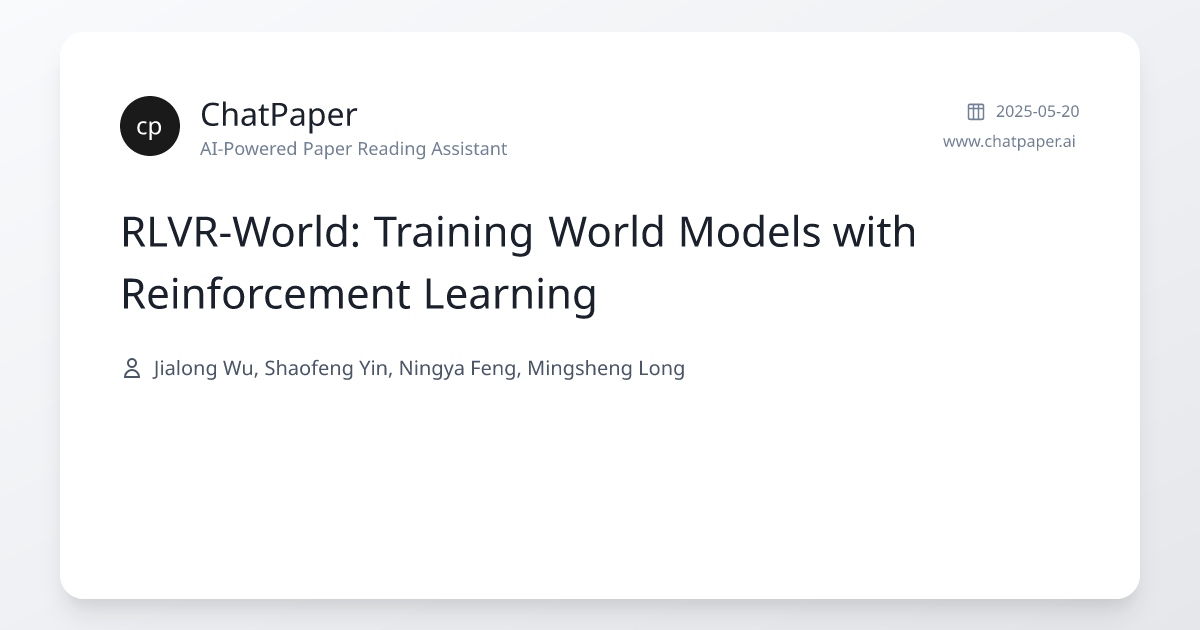 cp
ChatPaper
AI-Powered Paper Reading Assistant

2025-05-20
www.chatpaper.ai

RLVR-World: Training World Models with Reinforcement Learning

Jialong Wu, Shaofeng Yin, Ningya Feng, Mingsheng Long